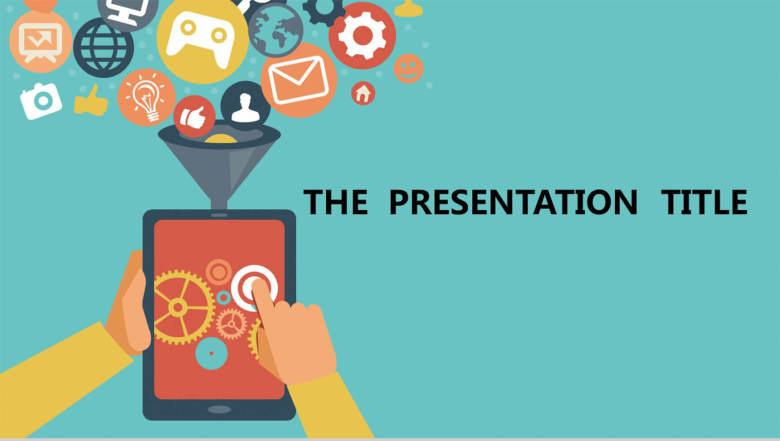 THE PRESENTATION TITLE